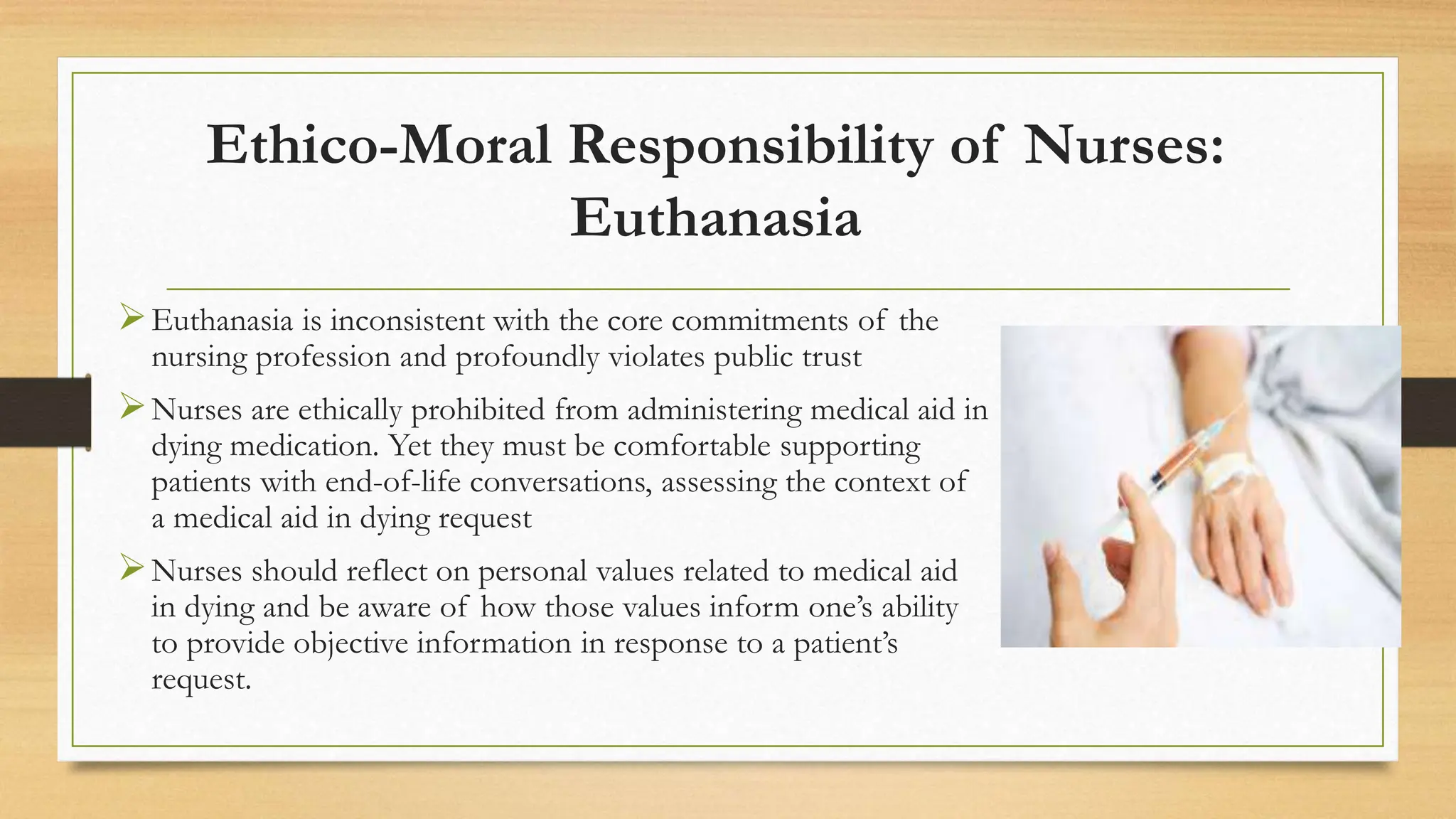 Ethico-Moral Responsibility of Nurses: Euthanasia

➢ Euthanasia is inconsistent with the core commitments of the nursing profession and profoundly violates public trust

➢ Nurses are ethically prohibited from administering medical aid in dying medication. Yet they must be comfortable supporting patients with end-of-life conversations, assessing the context of a medical aid in dying request

➢ Nurses should reflect on personal values related to medical aid in dying and be aware of how those values inform one's ability to provide objective information in response to a patient's request.